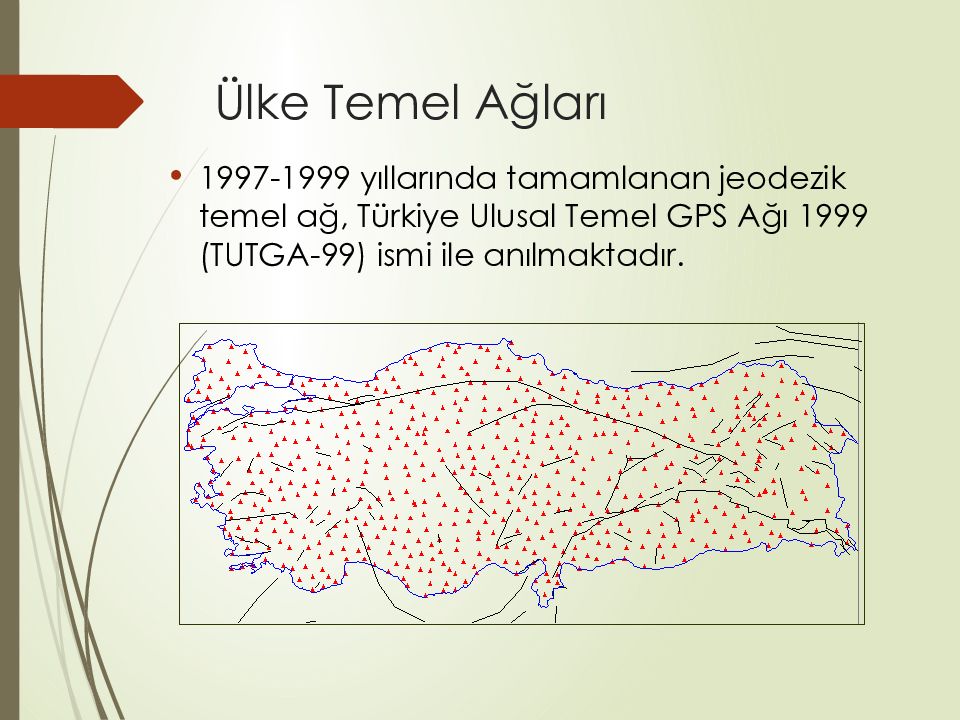 Ülke Temel Ağları

• 1997-1999 yıllarında tamamlanan jeodezik temel ağ, Türkiye Ulusal Temel GPS Ağı 1999 (TUTGA-99) ismi ile anılmaktadır.